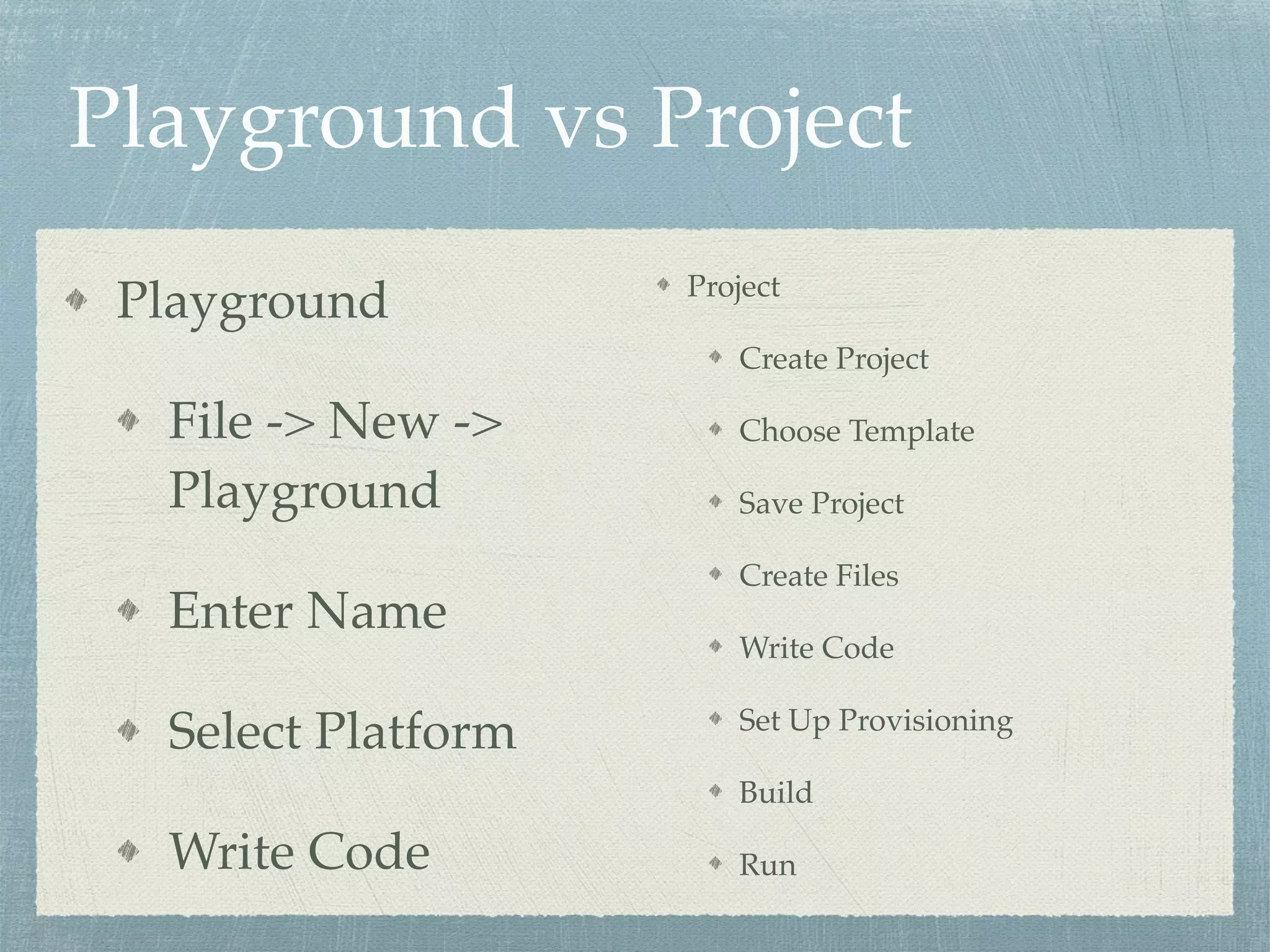 Playground vs Project

Playground

File -> New -> Playground

Enter Name

Select Platform

Write Code

Project

Create Project

Choose Template

Save Project

Create Files

Write Code

Set Up Provisioning

Build

Run